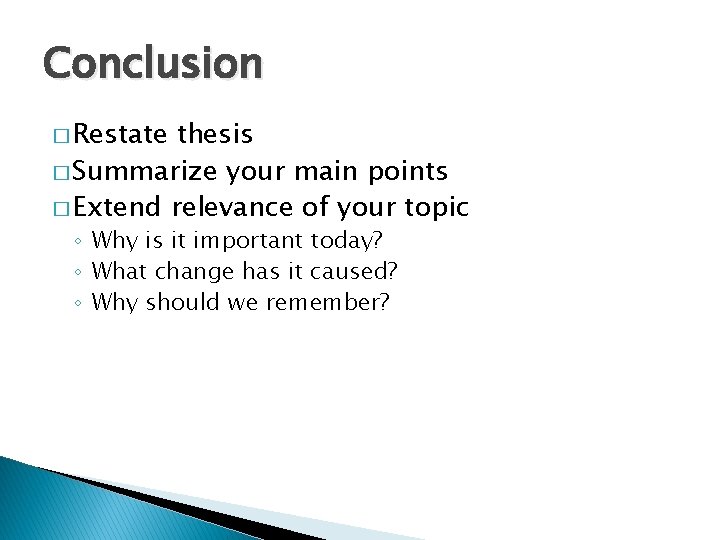 Conclusion

□ Restate thesis
□ Summarize your main points
□ Extend relevance of your topic
◦ Why is it important today?
◦ What change has it caused?
◦ Why should we remember?